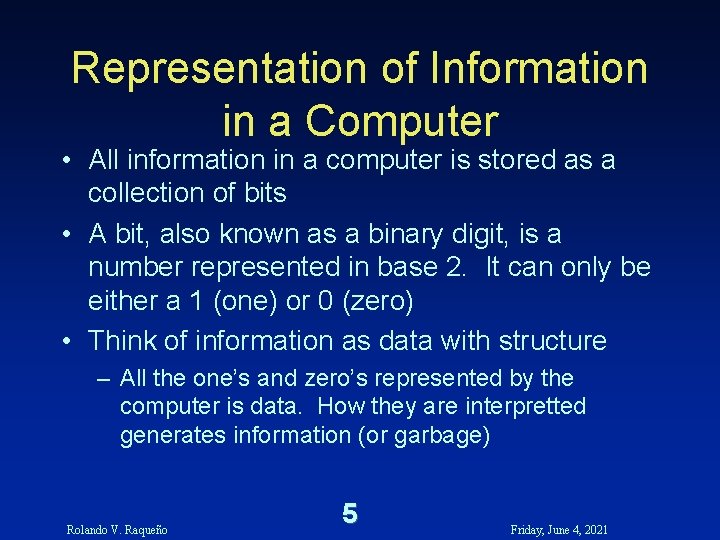 Representation of Information in a Computer

• All information in a computer is stored as a collection of bits

• A bit, also known as a binary digit, is a number represented in base 2. It can only be either a 1 (one) or 0 (zero)

• Think of information as data with structure

– All the one's and zero's represented by the computer is data. How they are interpretted generates information (or garbage)

Rolando V. Raqueño

5

Friday, June 4, 2021